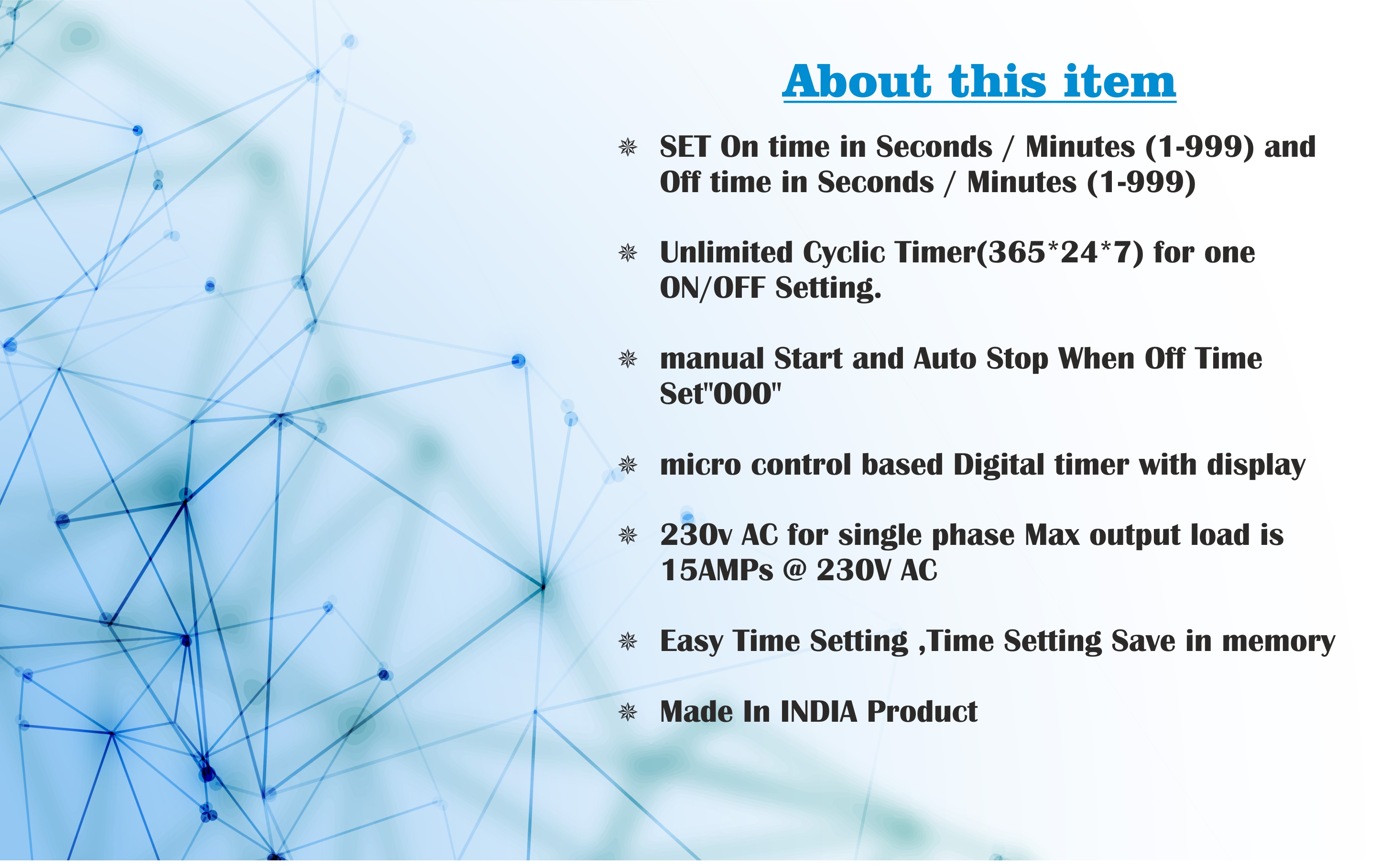 About this item

✵ SET On time in Seconds / Minutes (1-999) and Off time in Seconds / Minutes (1-999)

✵ Unlimited Cyclic Timer(365*24*7) for one ON/OFF Setting.

✵ manual Start and Auto Stop When Off Time Set"000"

✵ micro control based Digital timer with display

✵ 230v AC for single phase Max output load is 15AMPs @ 230V AC

✵ Easy Time Setting ,Time Setting Save in memory

✵ Made In INDIA Product